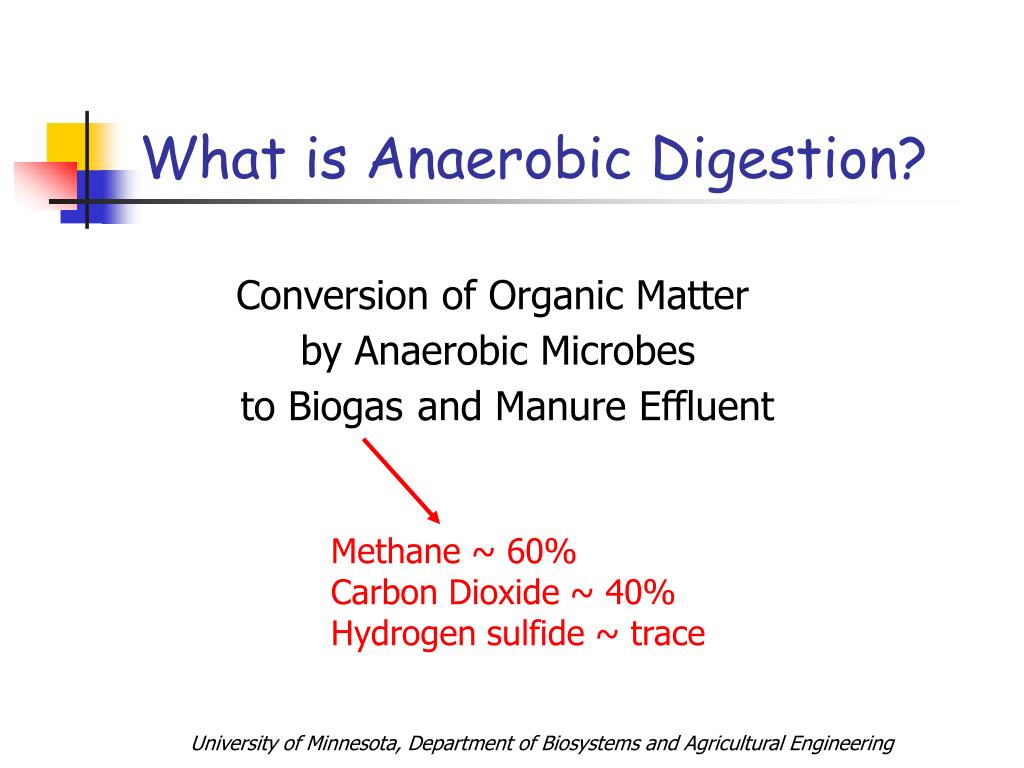 What is Anaerobic Digestion?

Conversion of Organic Matter by Anaerobic Microbes to Biogas and Manure Effluent

Methane ~ 60%
Carbon Dioxide ~ 40%
Hydrogen sulfide ~ trace

University of Minnesota, Department of Biosystems and Agricultural Engineering